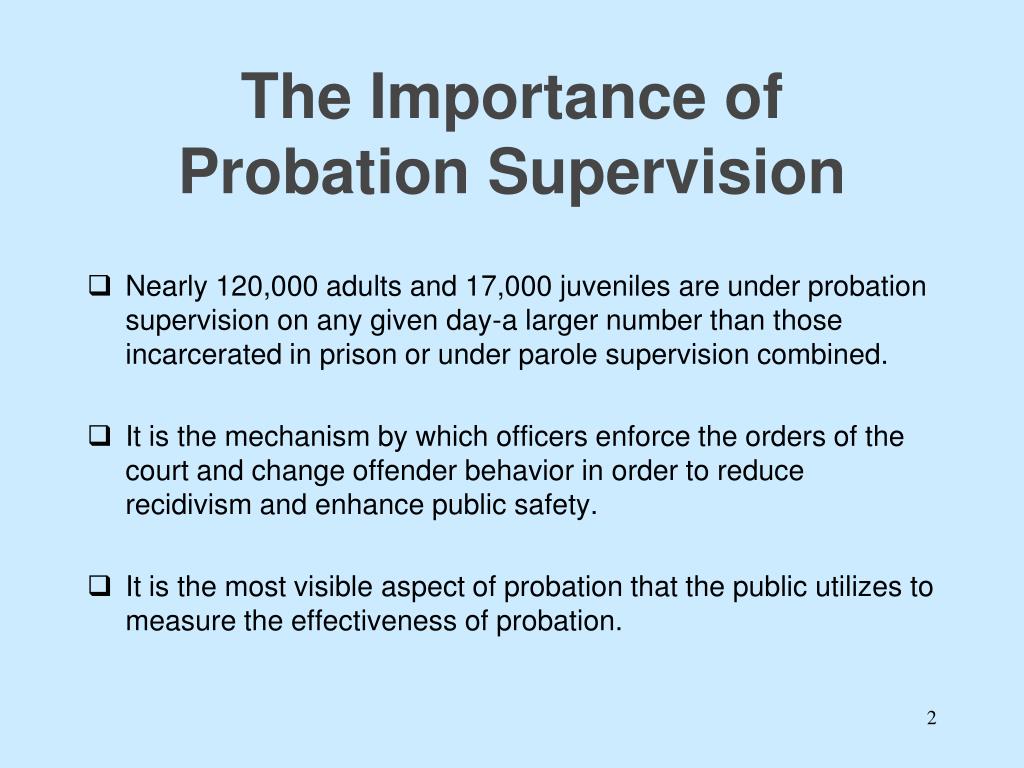 The Importance of Probation Supervision

❑ Nearly 120,000 adults and 17,000 juveniles are under probation supervision on any given day-a larger number than those incarcerated in prison or under parole supervision combined.

❑ It is the mechanism by which officers enforce the orders of the court and change offender behavior in order to reduce recidivism and enhance public safety.

❑ It is the most visible aspect of probation that the public utilizes to measure the effectiveness of probation.

2